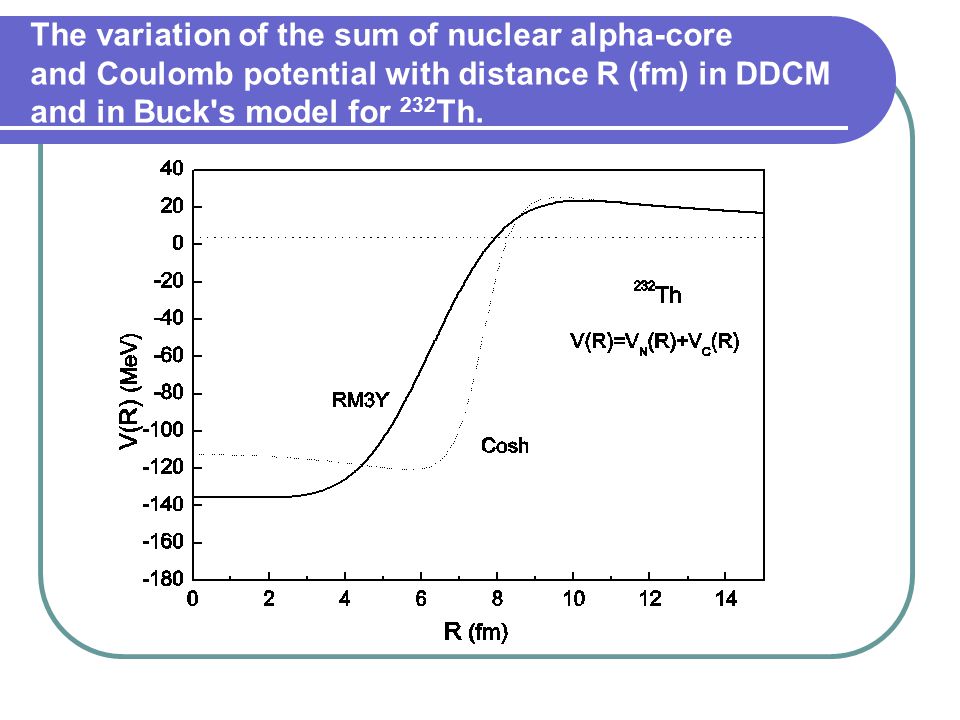 The variation of the sum of nuclear alpha-core and Coulomb potential with distance R (fm) in DDCM and in Buck's model for $^{232}$Th.

40
20
0
-20
-40
-60
-80
-100
-120
-140
-160
-180

V(R) (MeV)

0 2 4 6 8 10 12 14

R (fm)

$^{232}$Th

$V(R)=V_N(R)+V_C(R)$

RM3Y

Cosh